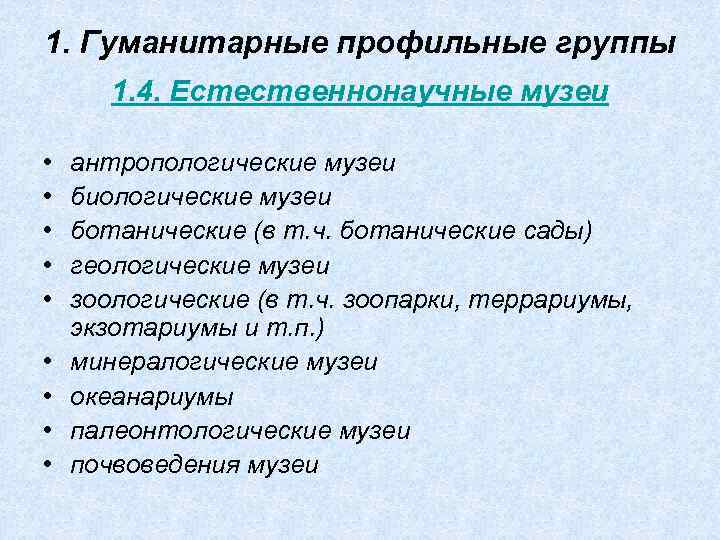 1. Гуманитарные профильные группы

1.4. Естественнонаучные музеи

• антропологические музеи
• биологические музеи
• ботанические (в т.ч. ботанические сады)
• геологические музеи
• зоологические (в т.ч. зоопарки, террариумы, экзотариумы и т.п.)
• минералогические музеи
• океанариумы
• палеонтологические музеи
• почвоведения музеи